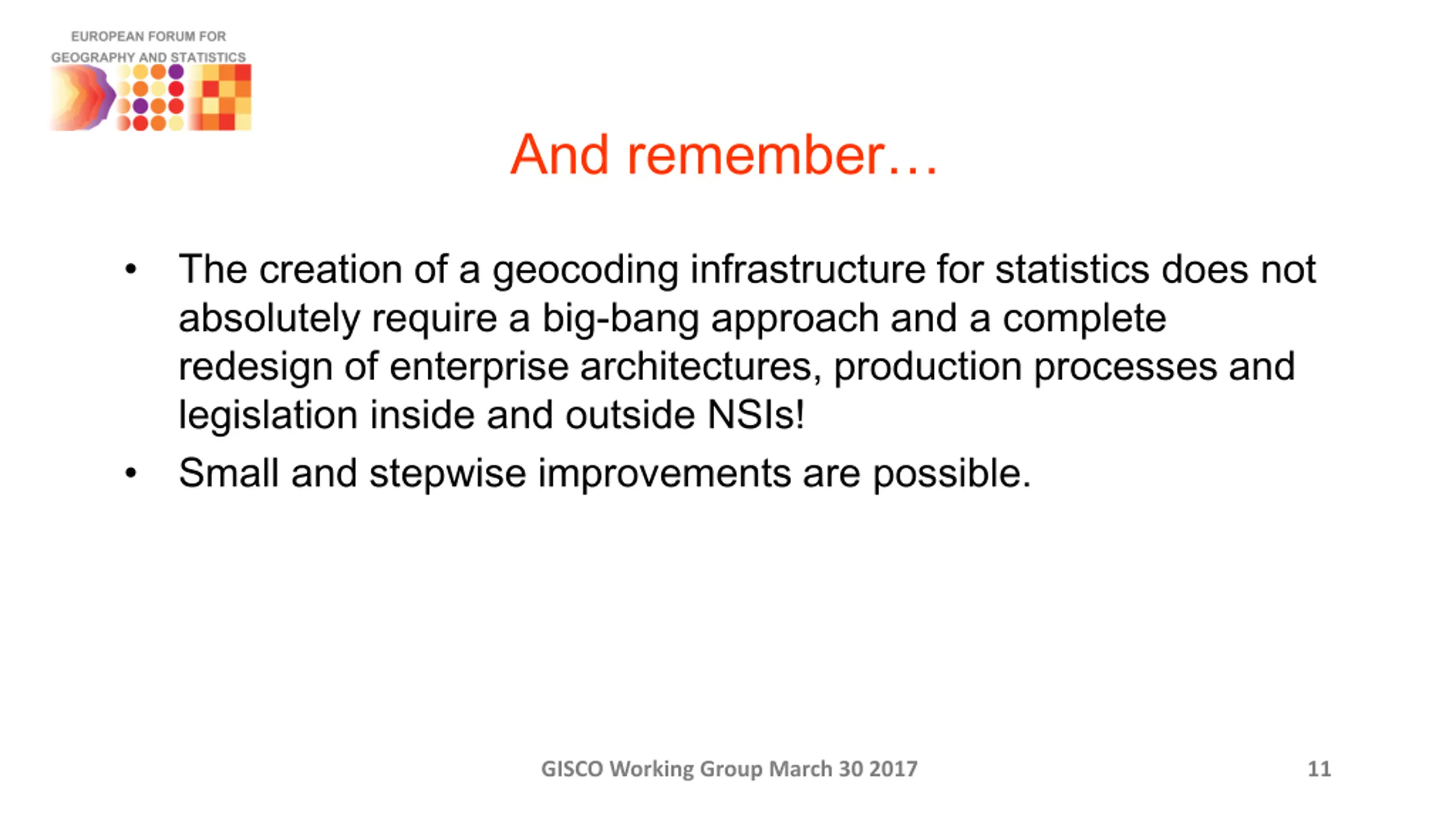 EUROPEAN FORUM FOR
GEOGRAPHY AND STATISTICS

And remember…

• The creation of a geocoding infrastructure for statistics does not absolutely require a big-bang approach and a complete redesign of enterprise architectures, production processes and legislation inside and outside NSIs!
• Small and stepwise improvements are possible.

GISCO Working Group March 30 2017

11